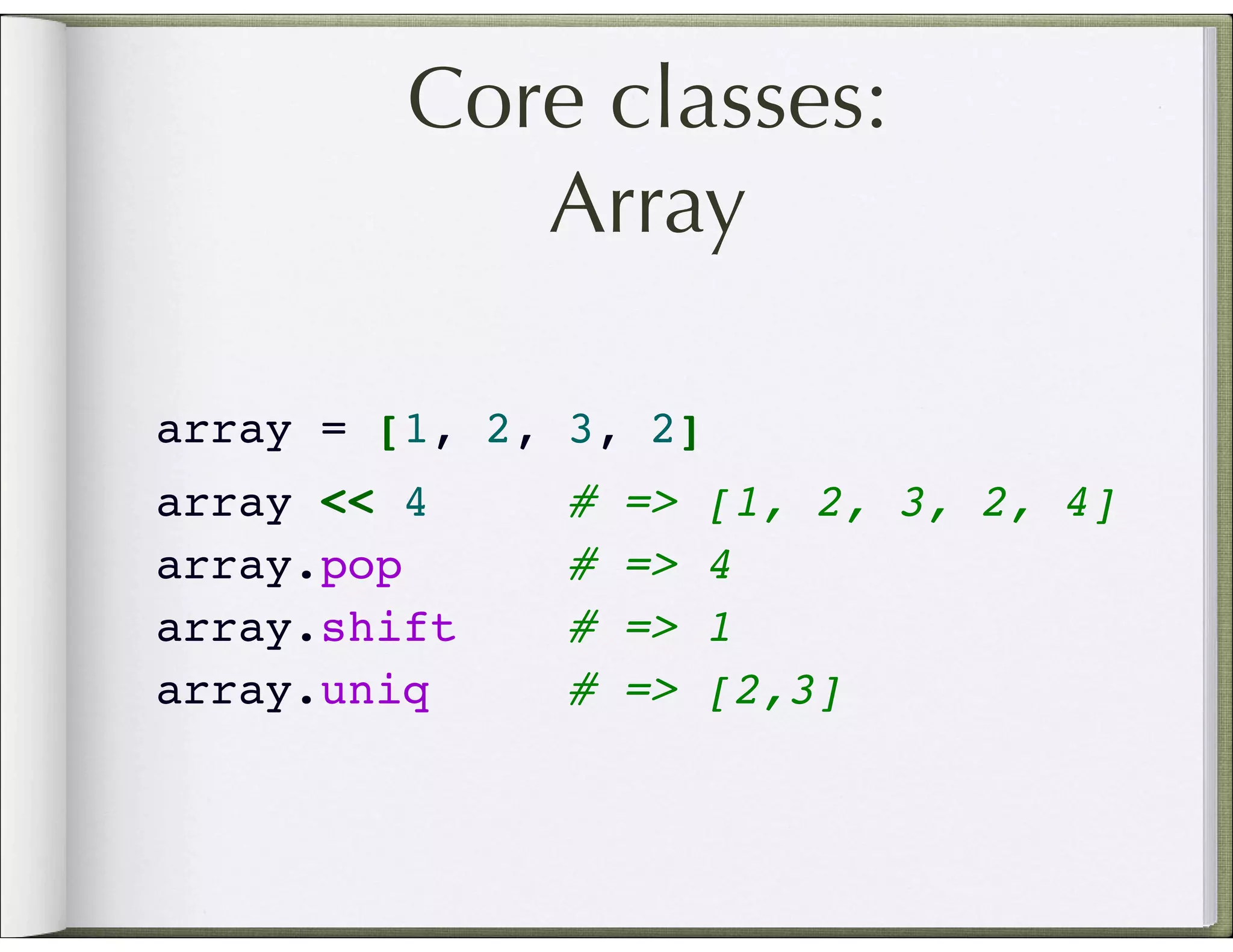 Core classes:
Array

array = [1, 2, 3, 2]
array << 4 # => [1, 2, 3, 2, 4]
array.pop # => 4
array.shift # => 1
array.uniq # => [2,3]